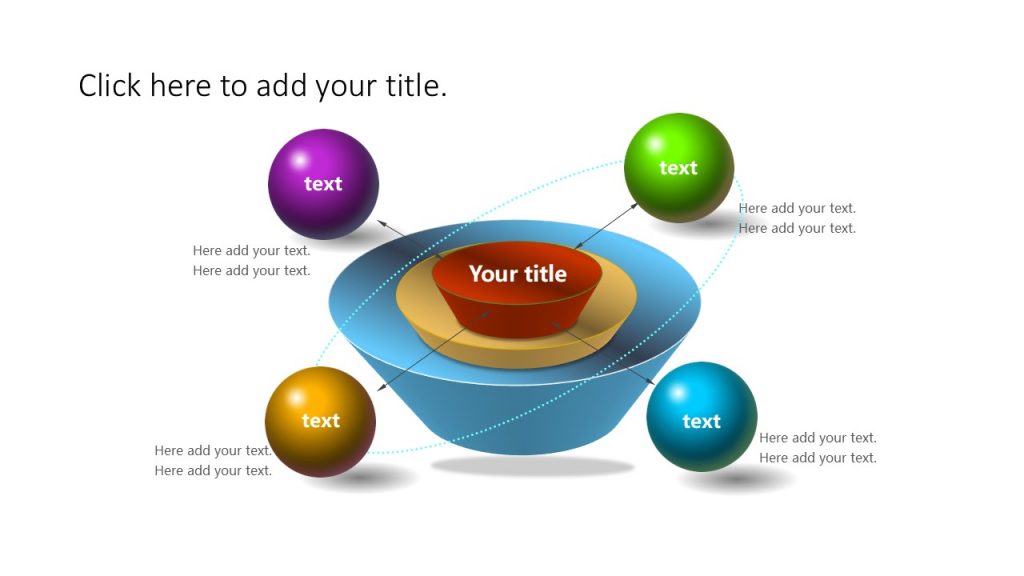 Click here to add your title.

text

Here add your text.
Here add your text.

text

Here add your text.
Here add your text.

Your title

text

Here add your text.
Here add your text.

text

Here add your text.
Here add your text.